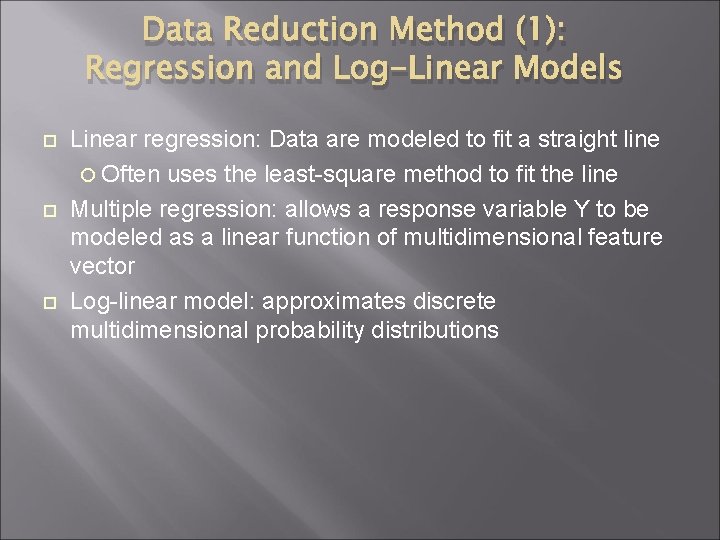 Data Reduction Method (1): Regression and Log-Linear Models

Linear regression: Data are modeled to fit a straight line

Often uses the least-square method to fit the line

Multiple regression: allows a response variable Y to be modeled as a linear function of multidimensional feature vector

Log-linear model: approximates discrete multidimensional probability distributions